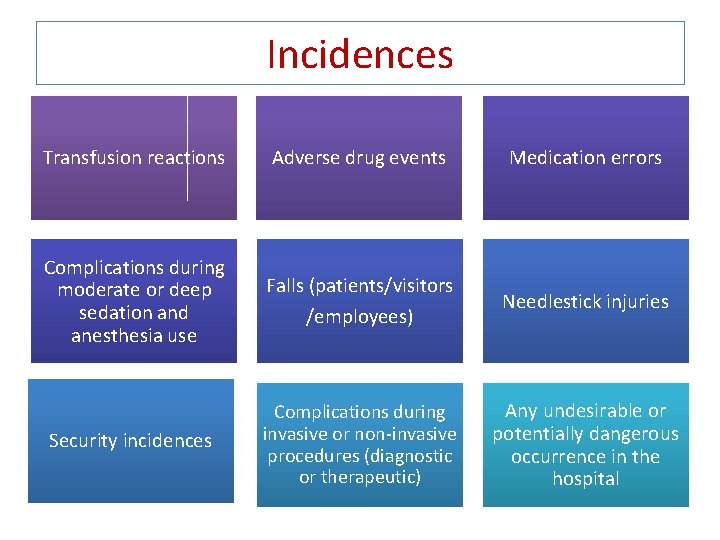 Incidences

Transfusion reactions

Adverse drug events

Medication errors

Complications during moderate or deep sedation and anesthesia use

Falls (patients/visitors /employees)

Needlestick injuries

Security incidences

Complications during invasive or non-invasive procedures (diagnostic or therapeutic)

Any undesirable or potentially dangerous occurrence in the hospital